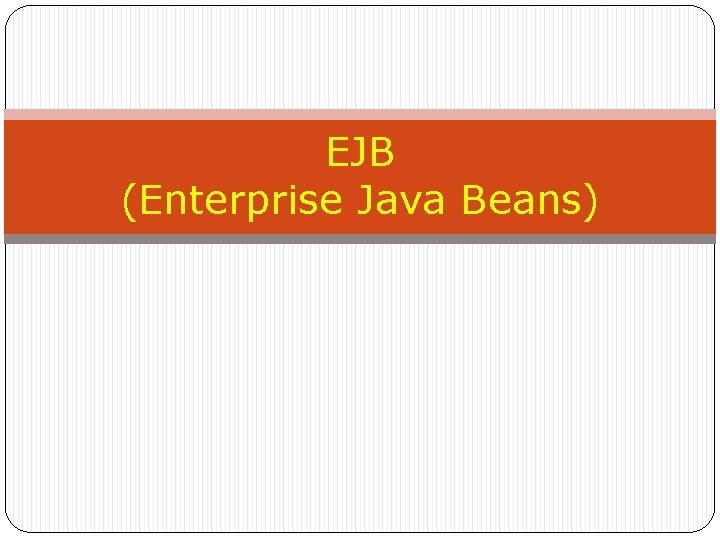 EJB
(Enterprise Java Beans)